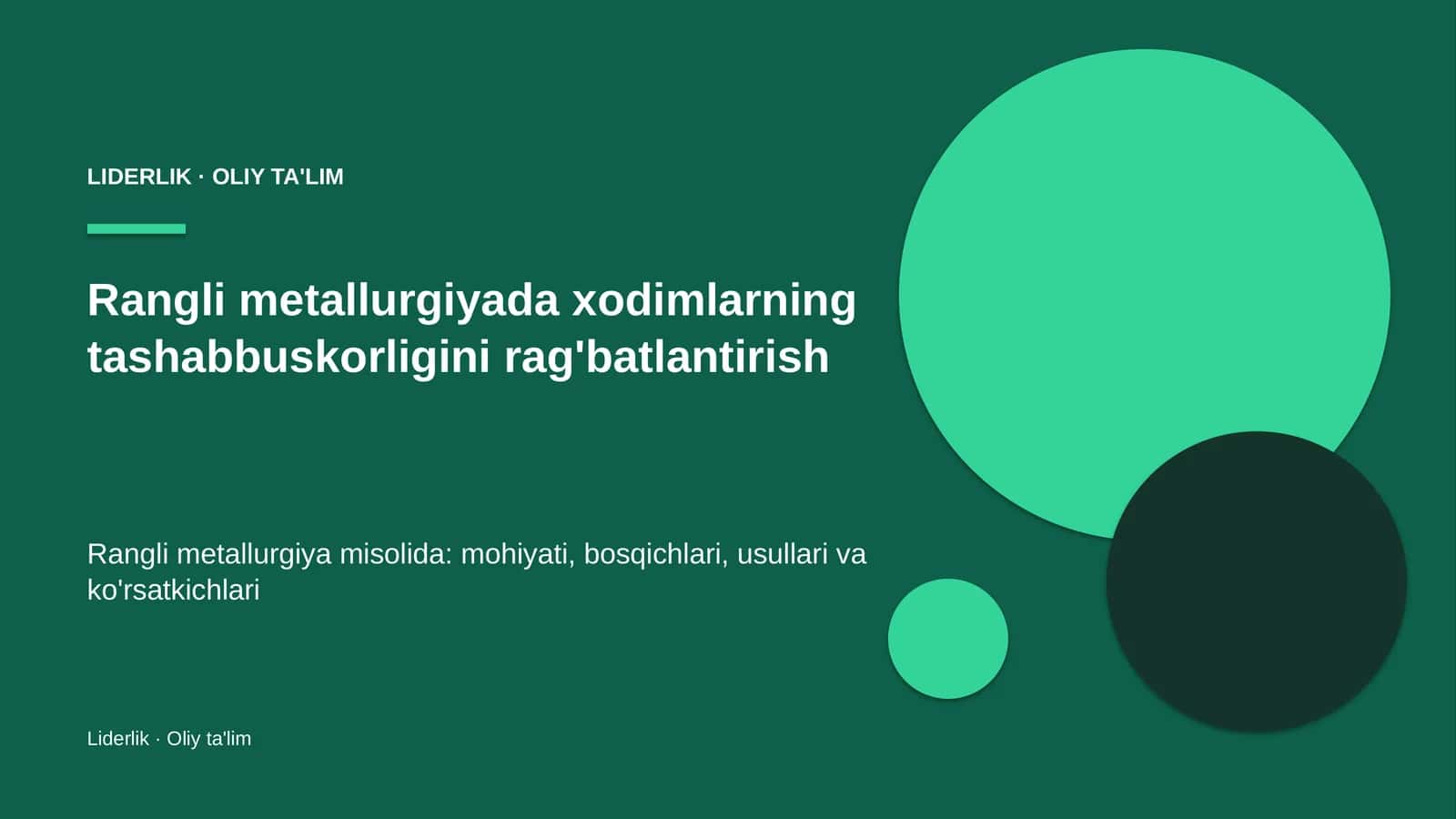 LIDERLIK · OLIY TA'LIM

Rangli metallurgiyada xodimlarning tashabbuskorligini rag'batlantirish

Rangli metallurgiya misolida: mohiyati, bosqichlari, usullari va ko'rsatkichlari

Liderlik · Oliy ta'lim